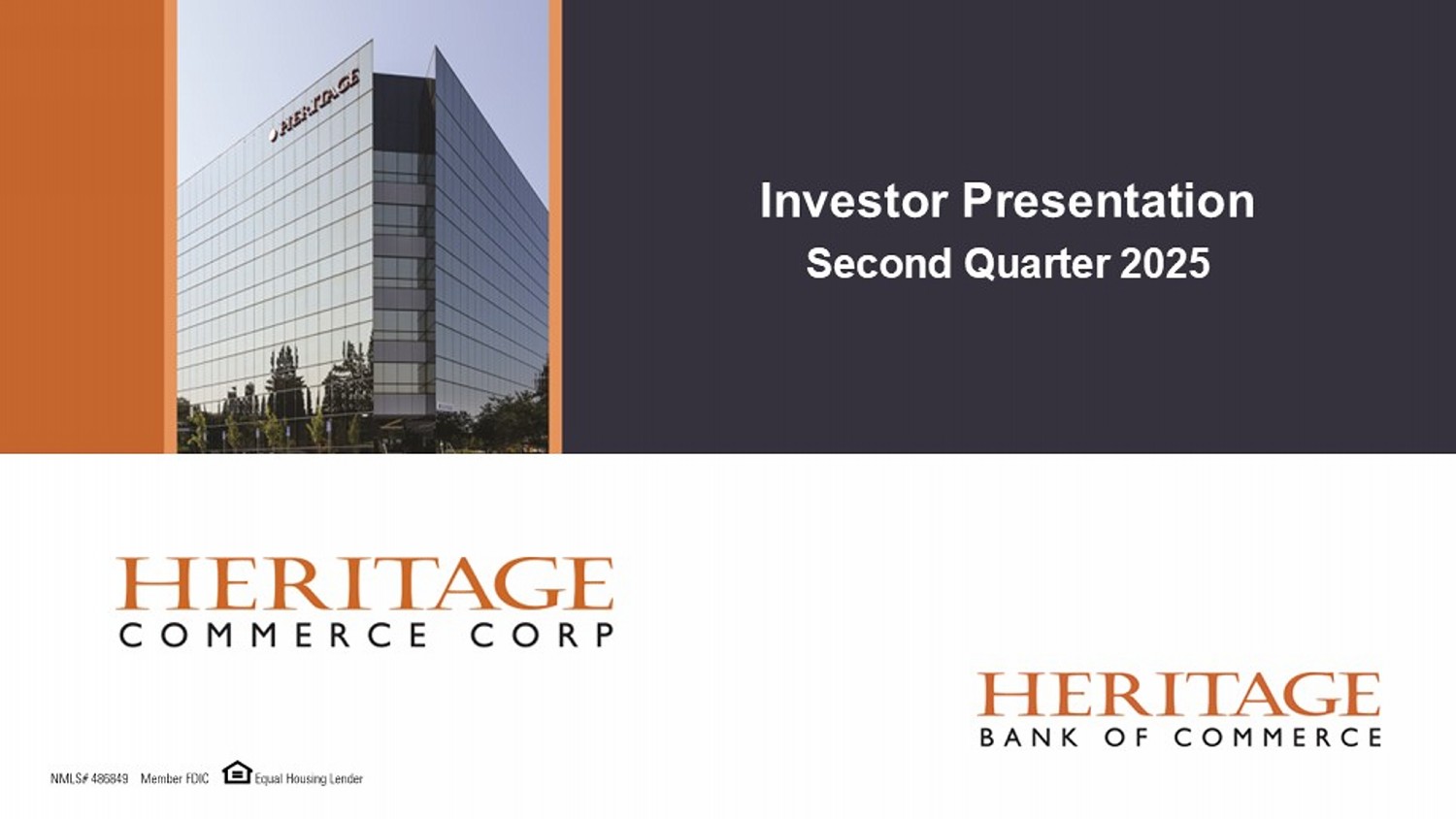 HERITAGE

Investor Presentation
Second Quarter 2025

HERITAGE
COMMERCE CORP

HERITAGE
BANK OF COMMERCE

NMLS# 486849 Member FDIC Equal Housing Lender